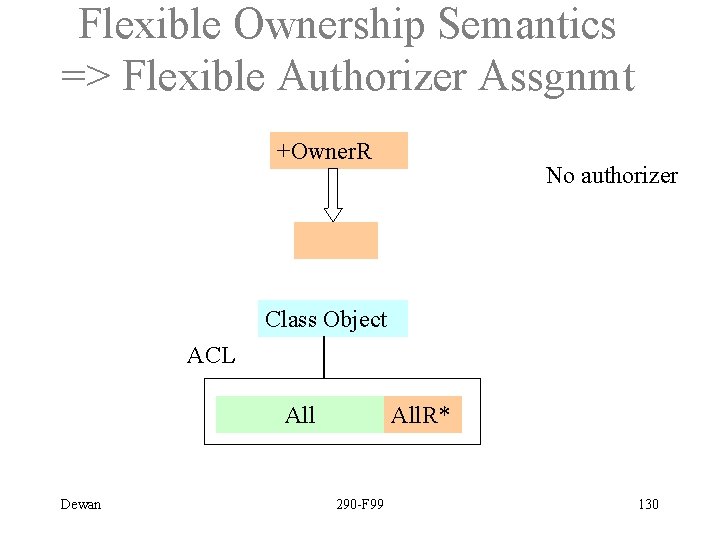 Flexible Ownership Semantics
=> Flexible Authorizer Assgnmt

+OwnerR

No authorizer

Class Object

ACL

All

AllR*

Dewan

290-F99

130